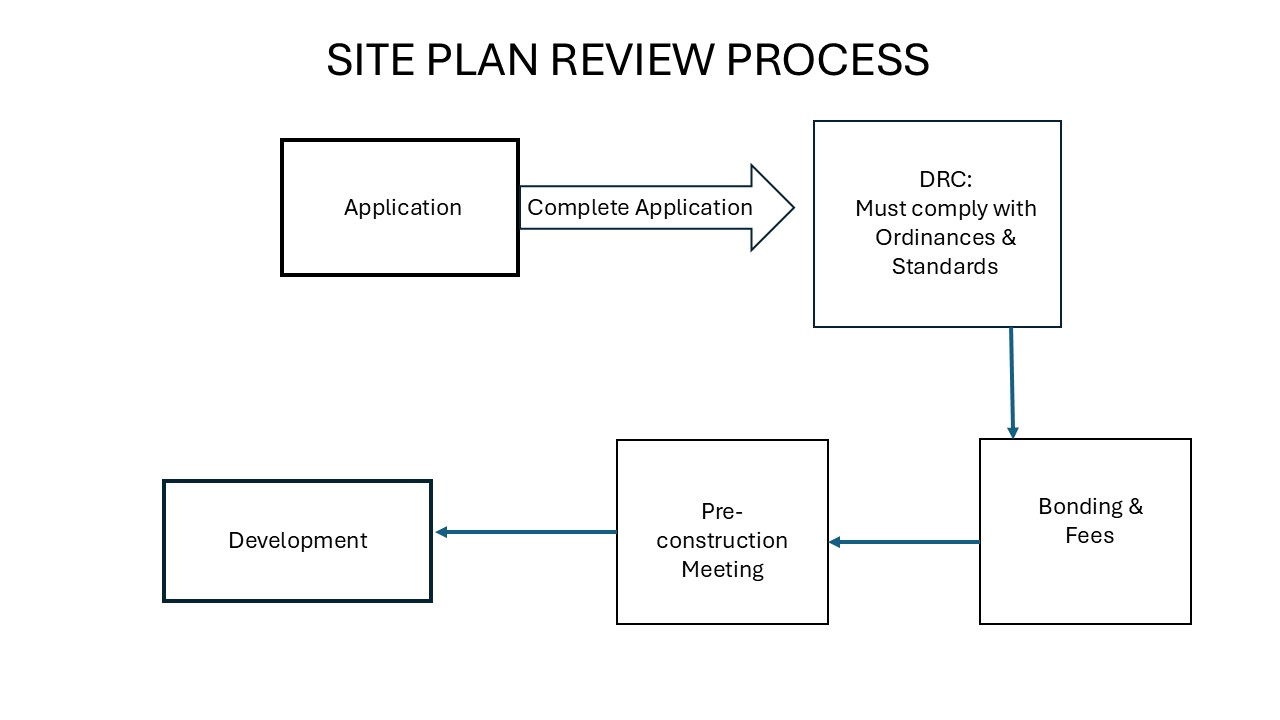 SITE PLAN REVIEW PROCESS

Application

Complete Application

DRC:
Must comply with Ordinances & Standards

Bonding & Fees

Pre-construction Meeting

Development